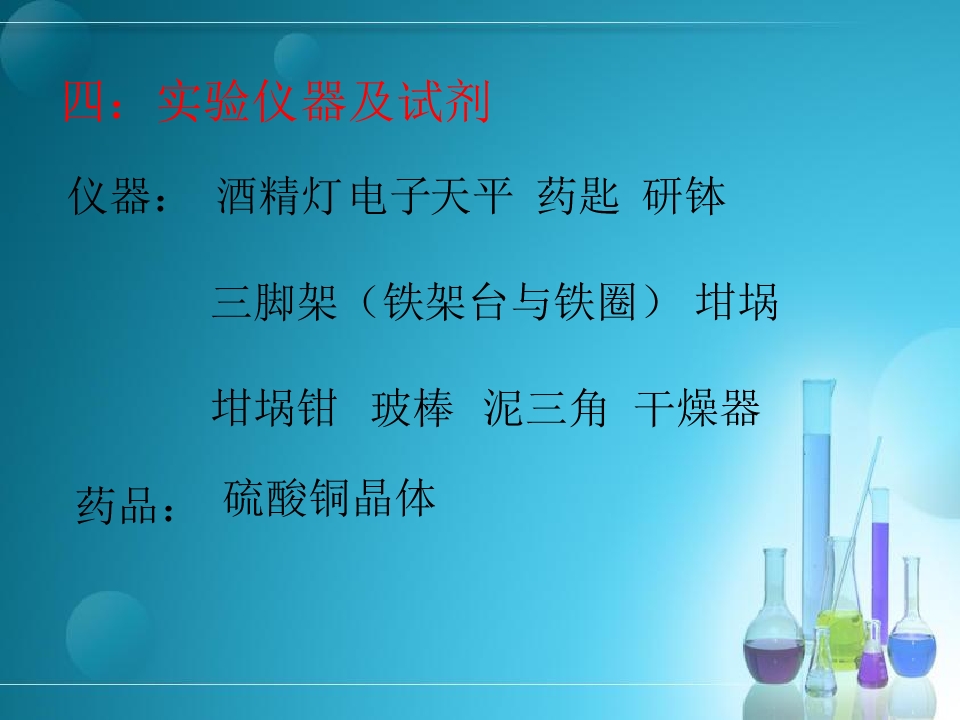 四：实验仪器及试剂

仪器： 酒精灯 电子天平 药匙 研钵

三脚架（铁架台与铁圈） 坩埚

坩埚钳 玻棒 泥三角 干燥器

药品： 硫酸铜晶体